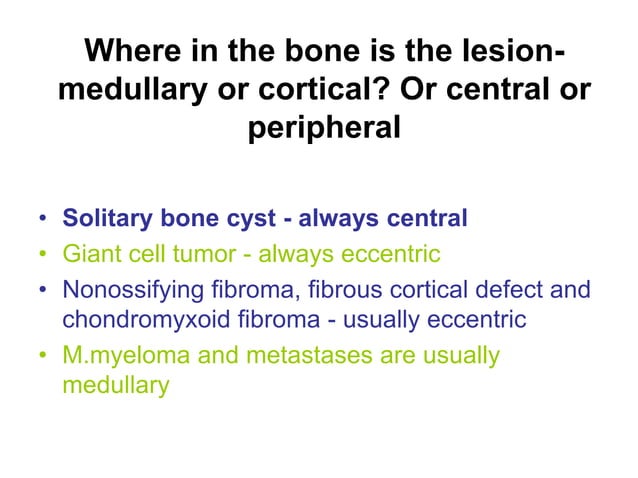 Where in the bone is the lesion-medullary or cortical? Or central or peripheral

• Solitary bone cyst - always central
• Giant cell tumor - always eccentric
• Nonossifying fibroma, fibrous cortical defect and chondromyxoid fibroma - usually eccentric
• M.myeloma and metastases are usually medullary